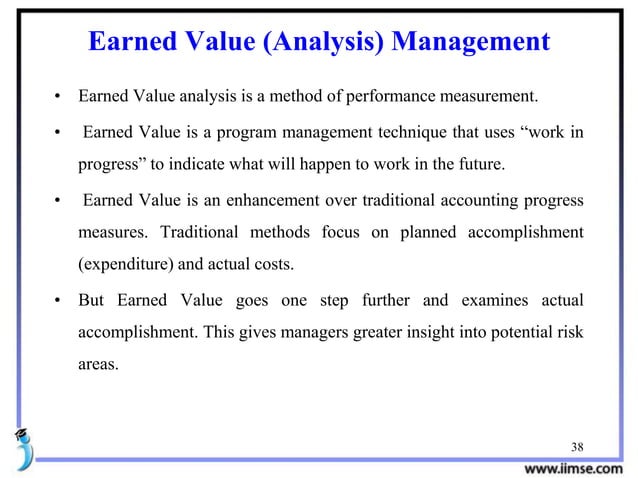 Earned Value (Analysis) Management

• Earned Value analysis is a method of performance measurement.

• Earned Value is a program management technique that uses “work in progress” to indicate what will happen to work in the future.

• Earned Value is an enhancement over traditional accounting progress measures. Traditional methods focus on planned accomplishment (expenditure) and actual costs.

• But Earned Value goes one step further and examines actual accomplishment. This gives managers greater insight into potential risk areas.

38

www.iimse.com